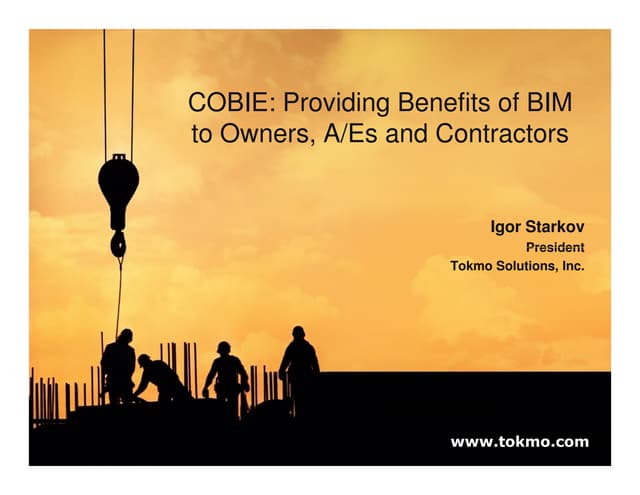 COBIE: Providing Benefits of BIM to Owners, A/Es and Contractors

Igor Starkov
President
Tokmo Solutions, Inc.

www.tokmo.com